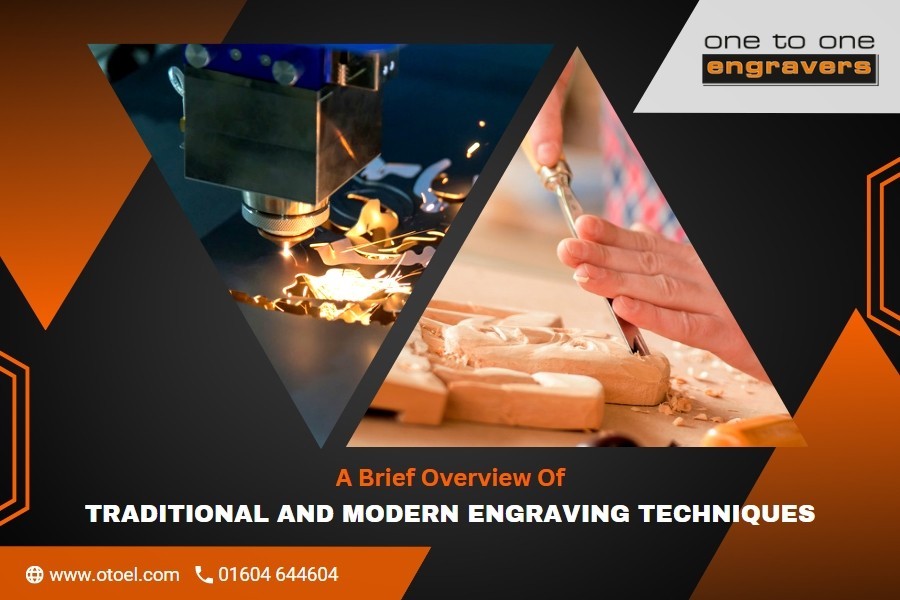 one to one
engravers

A Brief Overview Of
TRADITIONAL AND MODERN ENGRAVING TECHNIQUES

www.otoel.com 01604 644604